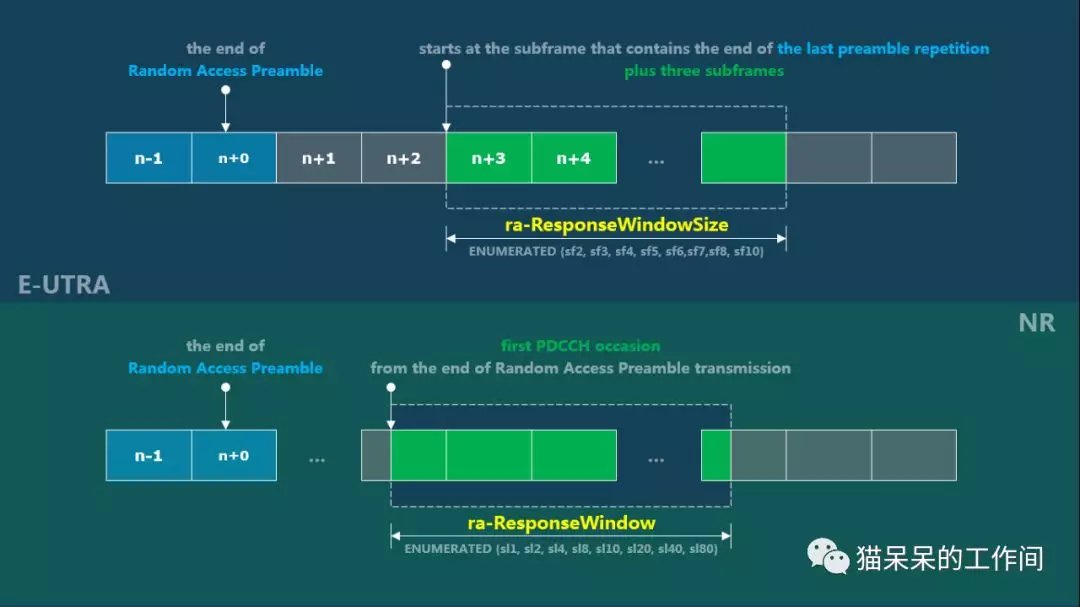 the end of
Random Access Preamble

starts at the subframe that contains the end of the last preamble repetition
plus three subframes

n-1 n+0 n+1 n+2 n+3 n+4 ...

ra-ResponseWindowSize
ENUMERATED (sf2, sf3, sf4, sf5, sf6,sf7,sf8, sf10)

E-UTRA

NR

the end of
Random Access Preamble

first PDCCH occasion
from the end of Random Access Preamble transmission

n-1 n+0 ... ...

ra-ResponseWindow
ENUMERATED (sl1, sl2, sl4, sl8, sl10, sl20, sl40, sl80)

猫呆呆的工作间